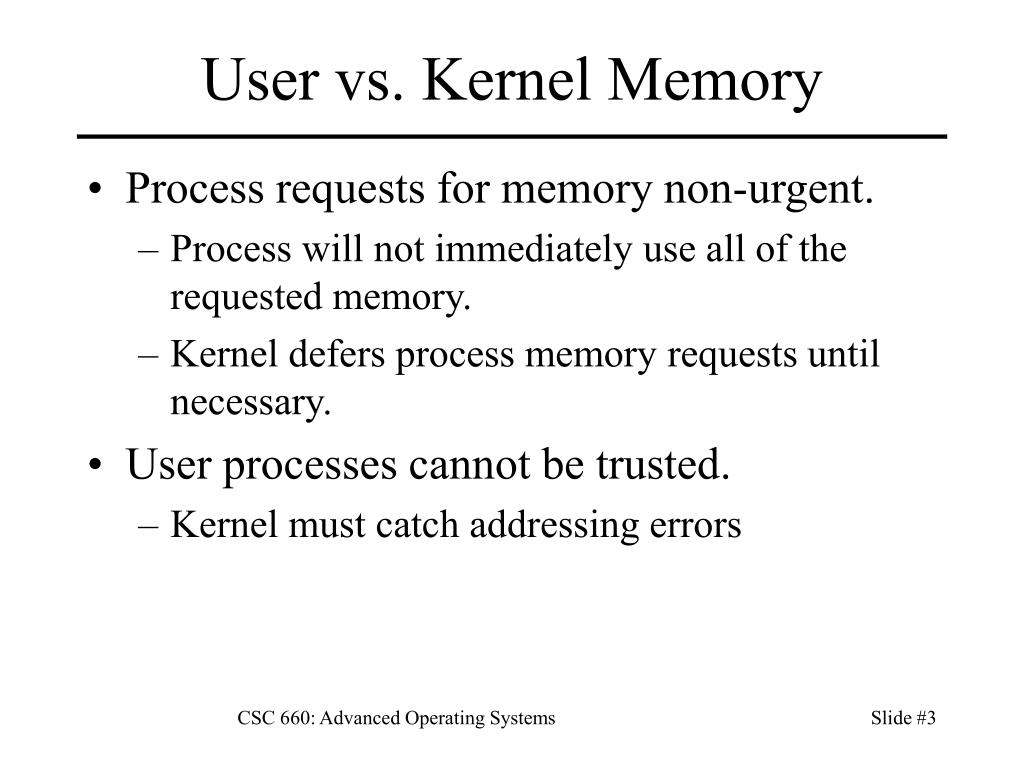 User vs. Kernel Memory

• Process requests for memory non-urgent.
– Process will not immediately use all of the requested memory.
– Kernel defers process memory requests until necessary.

• User processes cannot be trusted.
– Kernel must catch addressing errors

CSC 660: Advanced Operating Systems

Slide #3